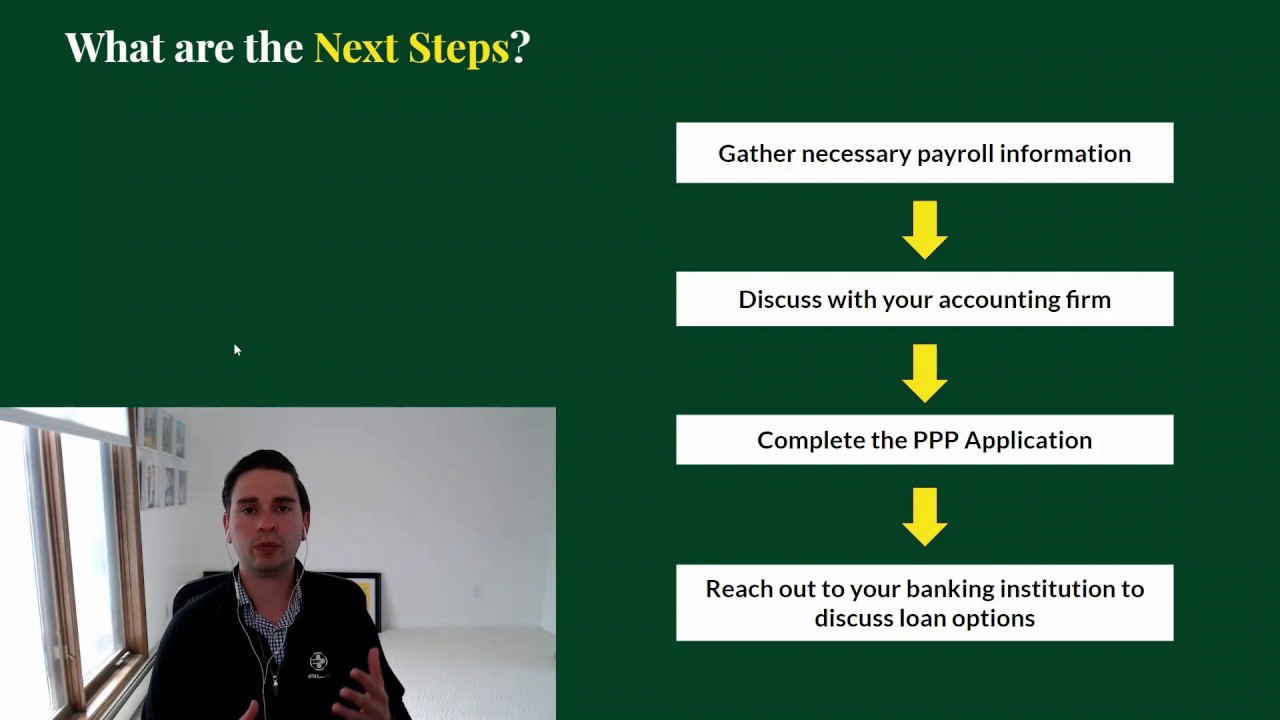 What are the Next Steps?

Gather necessary payroll information

Discuss with your accounting firm

Complete the PPP Application

Reach out to your banking institution to discuss loan options